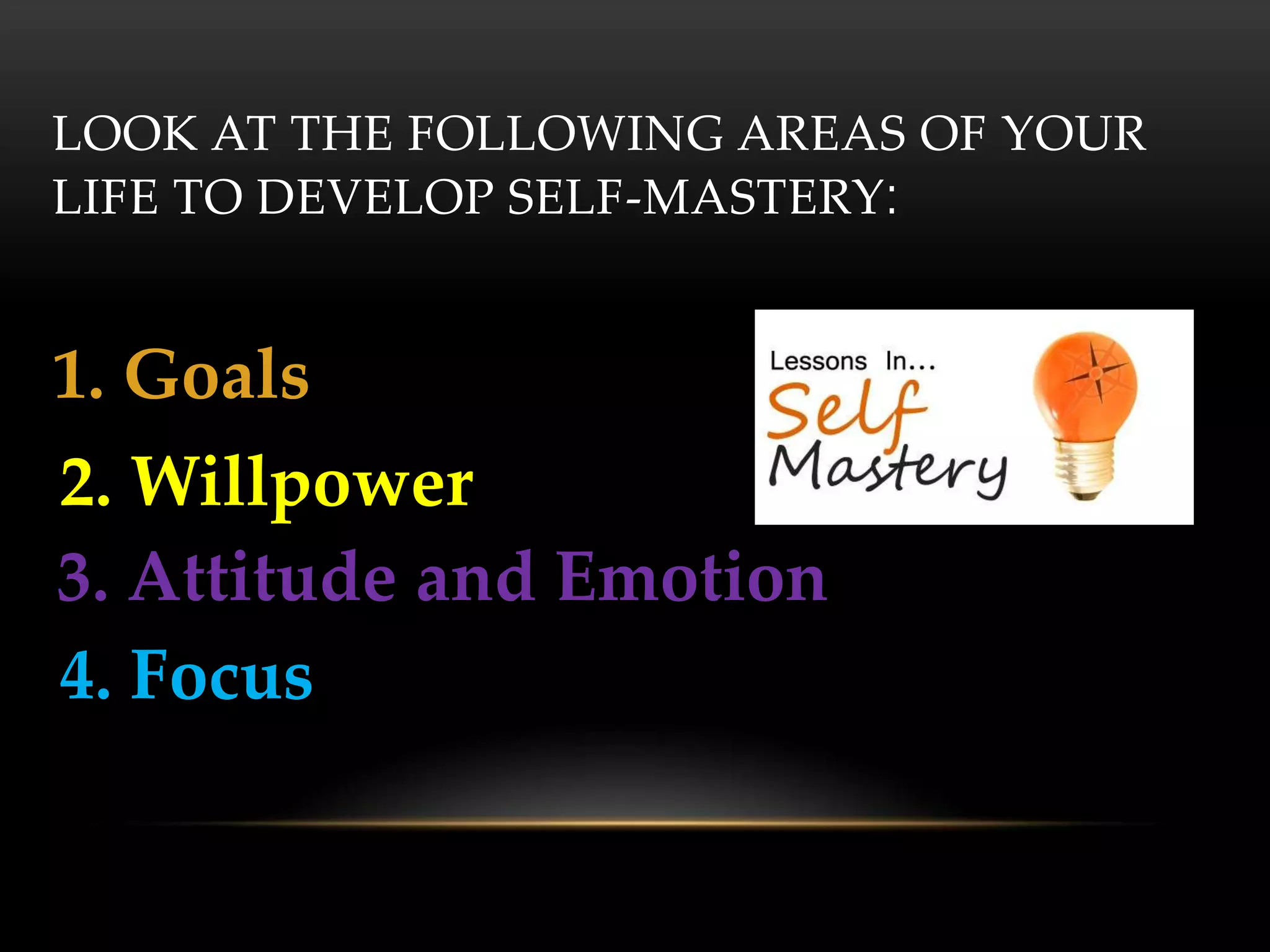 LOOK AT THE FOLLOWING AREAS OF YOUR LIFE TO DEVELOP SELF-MASTERY:

1. Goals

2. Willpower

3. Attitude and Emotion

4. Focus

Lessons In...
Self
Mastery